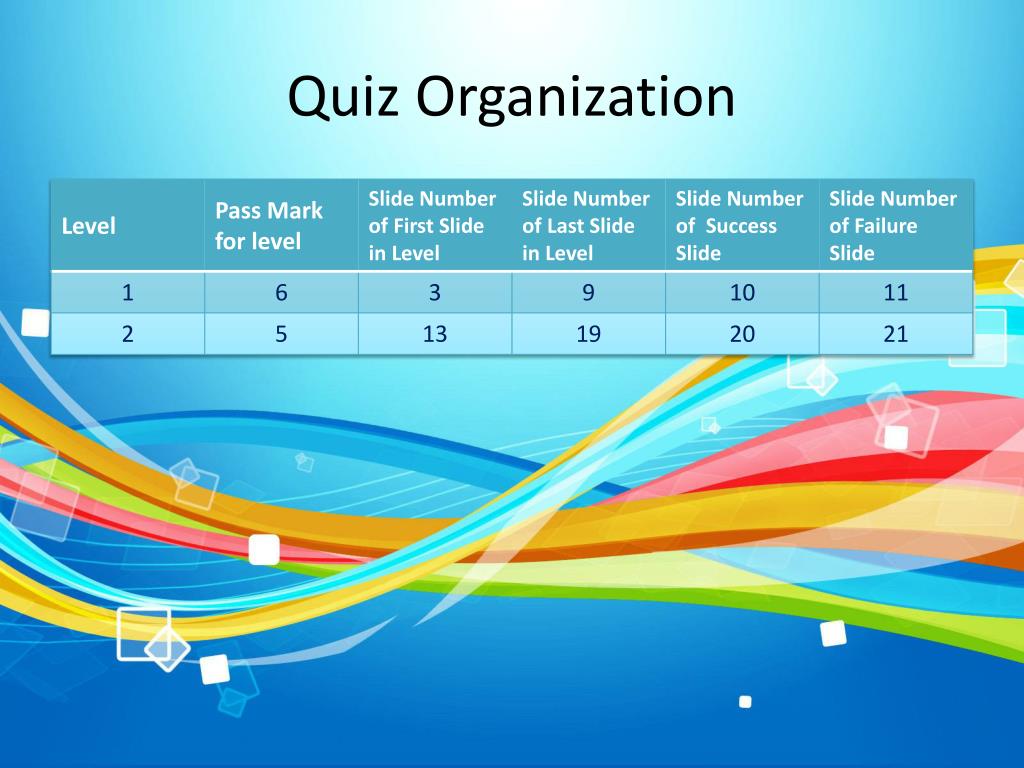 Quiz Organization

| Level | Pass Mark for level | Slide Number of First Slide in Level | Slide Number of Last Slide in Level | Slide Number of Success Slide | Slide Number of Failure Slide |
|---|---|---|---|---|---|
| 1 | 6 | 3 | 9 | 10 | 11 |
| 2 | 5 | 13 | 19 | 20 | 21 |